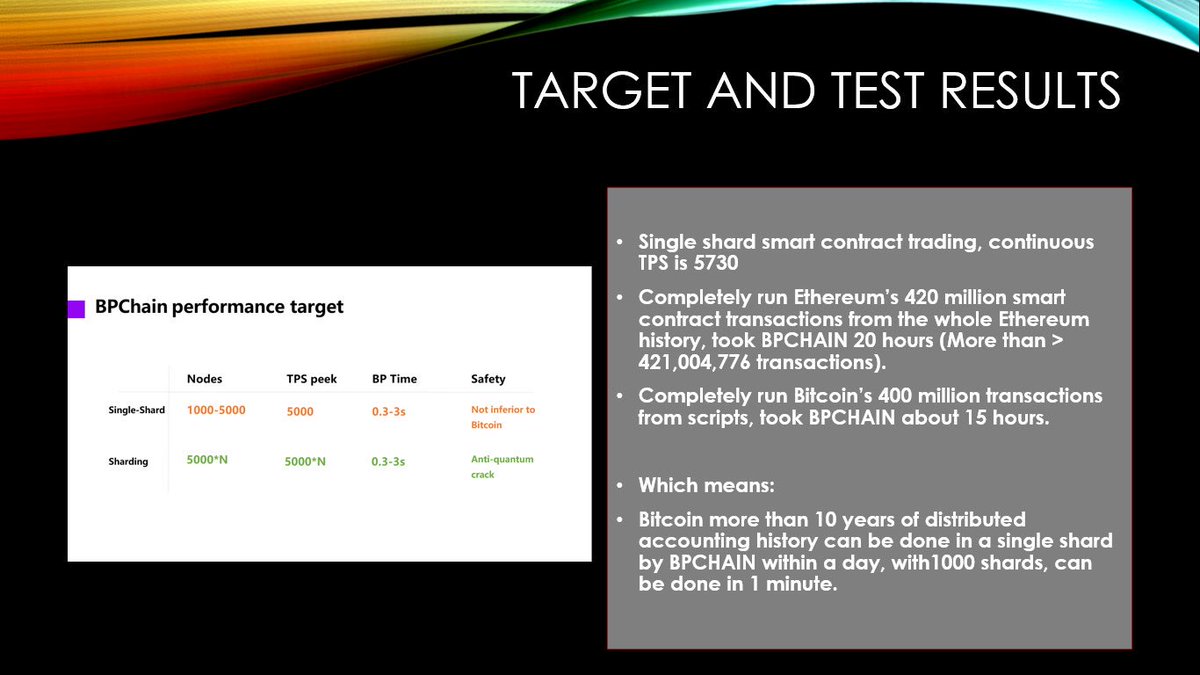 TARGET AND TEST RESULTS

BPChain performance target

| | Nodes | TPS peek | BP Time | Safety |
|---|---|---|---|---|
| Single-Shard | 1000-5000 | 5000 | 0.3-3s | Not inferior to Bitcoin |
| Sharding | 5000*N | 5000*N | 0.3-3s | Anti-quantum crack |

• Single shard smart contract trading, continuous TPS is 5730

• Completely run Ethereum's 420 million smart contract transactions from the whole Ethereum history, took BPCHAIN 20 hours (More than > 421,004,776 transactions).

• Completely run Bitcoin's 400 million transactions from scripts, took BPCHAIN about 15 hours.

• Which means:

• Bitcoin more than 10 years of distributed accounting history can be done in a single shard by BPCHAIN within a day, with1000 shards, can be done in 1 minute.